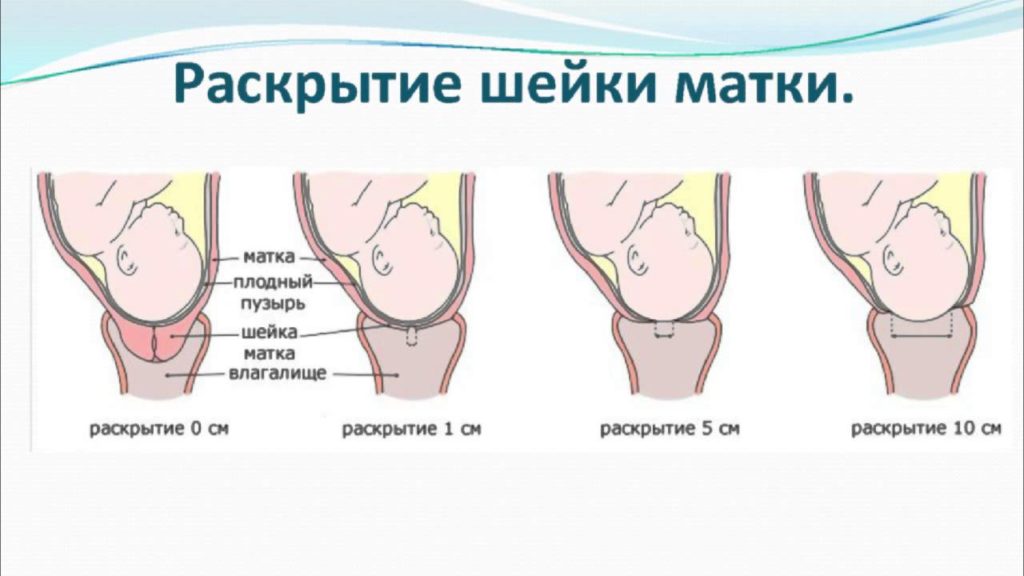 Раскрытие шейки матки.

матка
плодный пузырь
шейка матка
влагалище

раскрытие 0 см
раскрытие 1 см
раскрытие 5 см
раскрытие 10 см